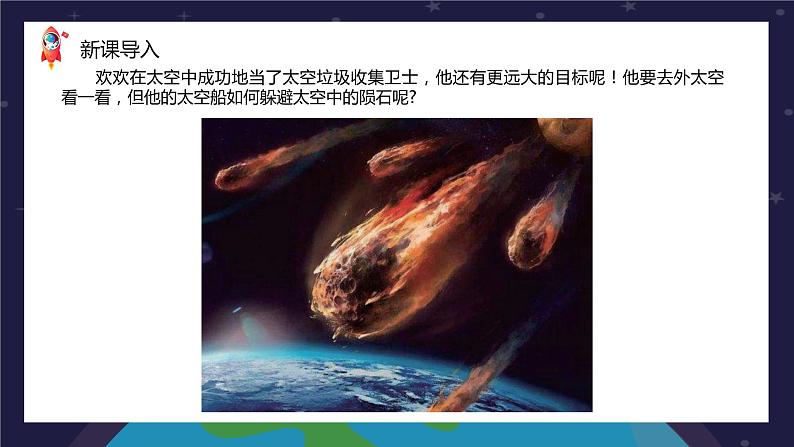 新课导入

欢欢在太空中成功地当了太空垃圾收集卫士，他还有更远大的目标呢！他要去外太空看一看，但他的太空船如何躲避太空中的陨石呢？